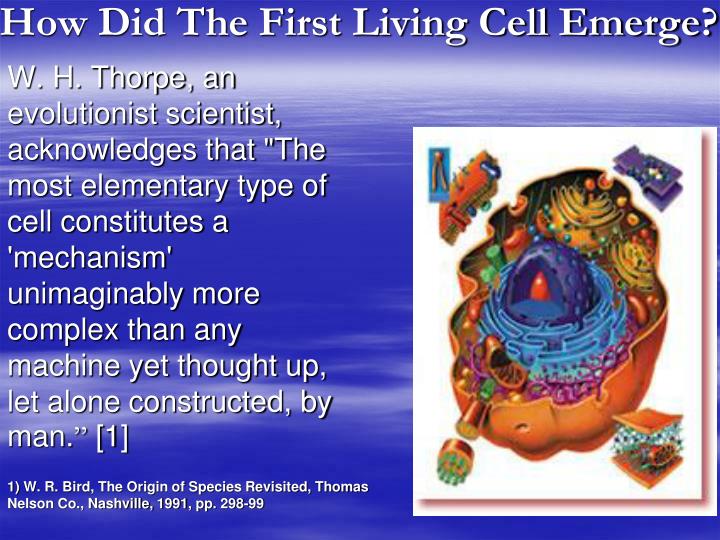 How Did The First Living Cell Emerge?

W. H. Thorpe, an evolutionist scientist, acknowledges that "The most elementary type of cell constitutes a 'mechanism' unimaginably more complex than any machine yet thought up, let alone constructed, by man.” [1]

1) W. R. Bird, The Origin of Species Revisited, Thomas Nelson Co., Nashville, 1991, pp. 298-99